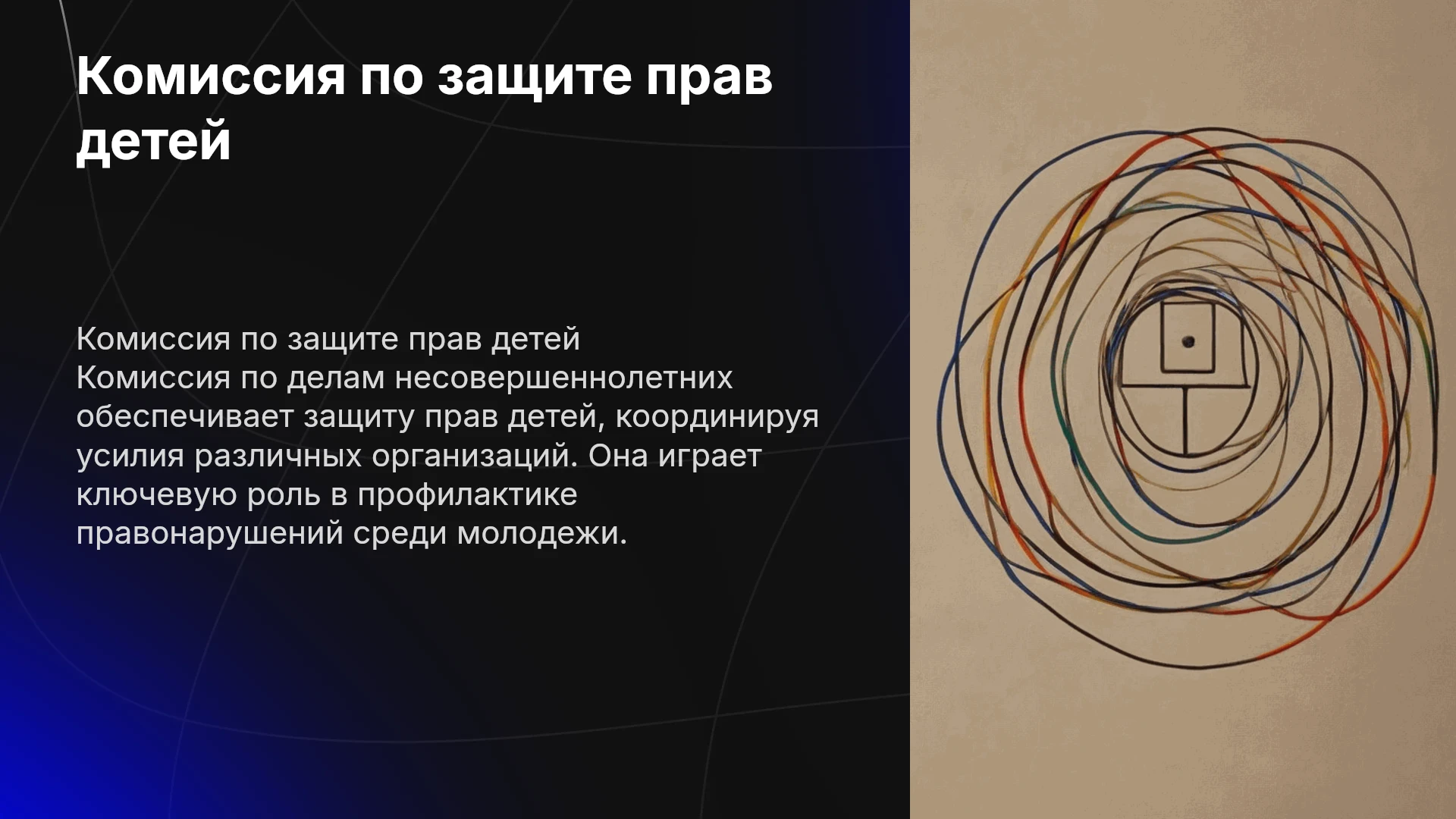 Комиссия по защите прав детей

Комиссия по защите прав детей
Комиссия по делам несовершеннолетних обеспечивает защиту прав детей, координируя усилия различных организаций. Она играет ключевую роль в профилактике правонарушений среди молодежи.